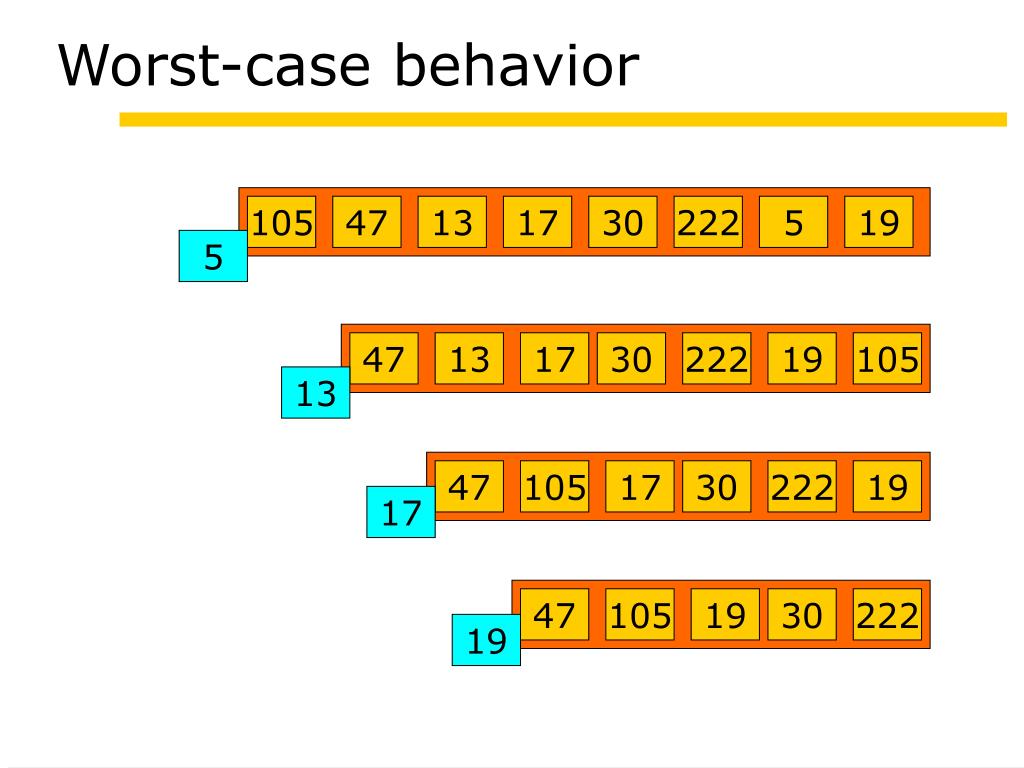 Worst-case behavior

105 47 13 17 30 222 5 19

5

47 13 17 30 222 19 105

13

47 105 17 30 222 19

17

47 105 19 30 222

19